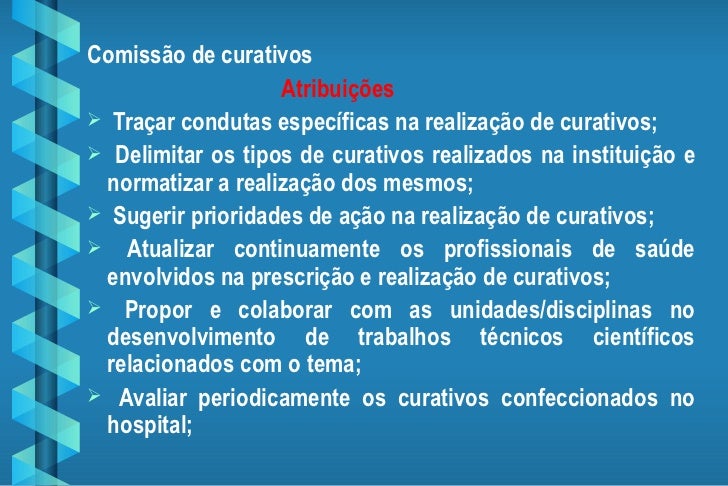 Comissão de curativos

Atribuições

➢ Traçar condutas específicas na realização de curativos;

➢ Delimitar os tipos de curativos realizados na instituição e normatizar a realização dos mesmos;

➢ Sugerir prioridades de ação na realização de curativos;

➢ Atualizar continuamente os profissionais de saúde envolvidos na prescrição e realização de curativos;

➢ Propor e colaborar com as unidades/disciplinas no desenvolvimento de trabalhos técnicos científicos relacionados com o tema;

➢ Avaliar periodicamente os curativos confeccionados no hospital;